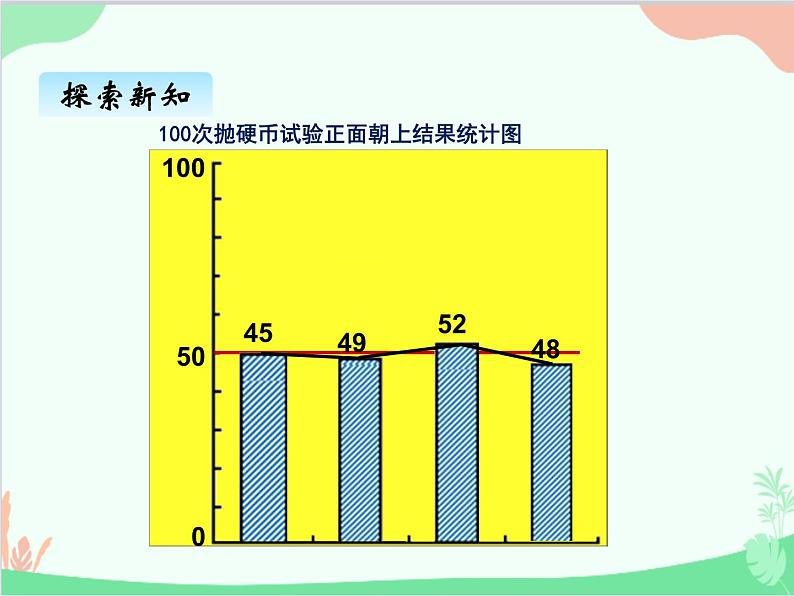 探索新知

100次抛硬币试验正面朝上结果统计图

100

50

0

45

49

52

48